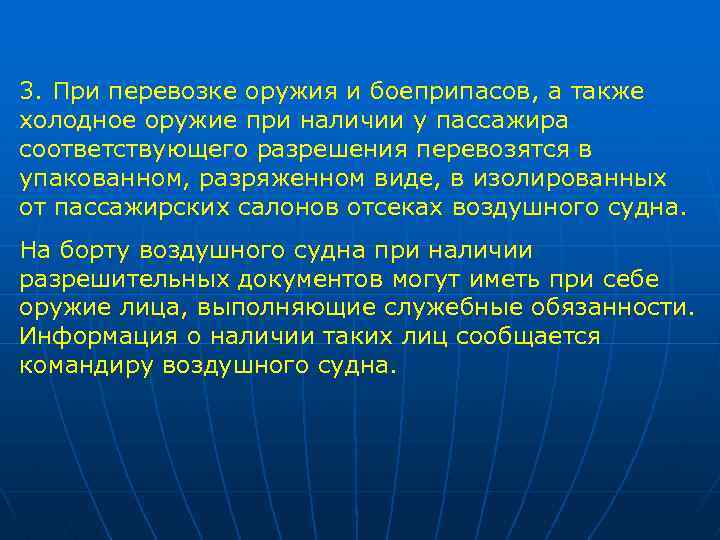 3. При перевозке оружия и боеприпасов, а также холодное оружие при наличии у пассажира соответствующего разрешения перевозятся в упакованном, разряженном виде, в изолированных от пассажирских салонов отсеках воздушного судна.

На борту воздушного судна при наличии разрешительных документов могут иметь при себе оружие лица, выполняющие служебные обязанности. Информация о наличии таких лиц сообщается командиру воздушного судна.